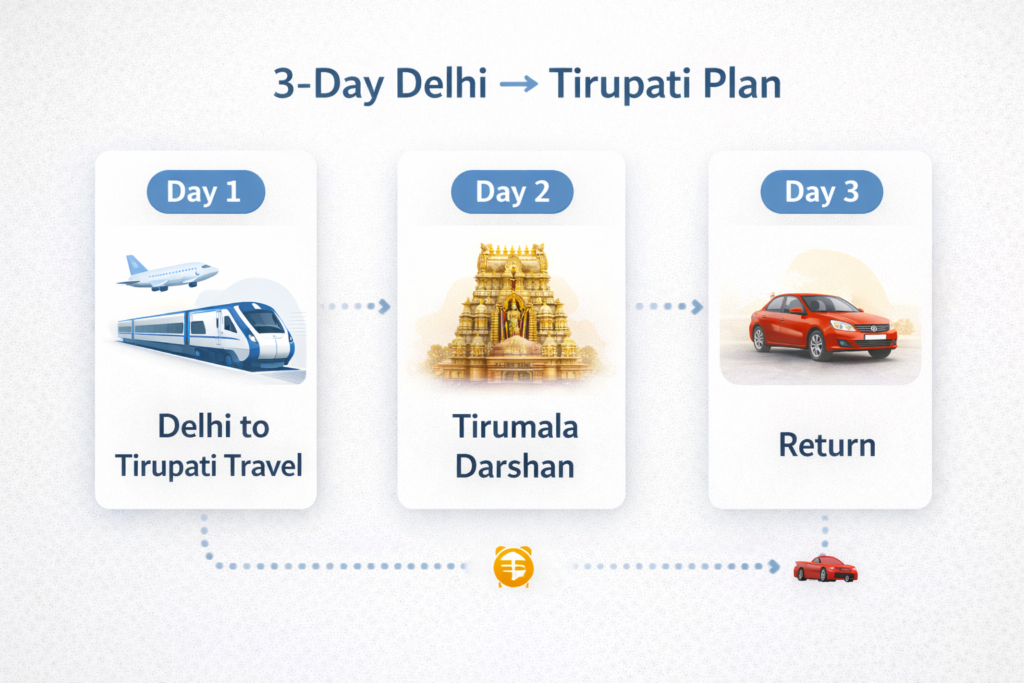 3-Day Delhi → Tirupati Plan

Day 1

Delhi to Tirupati Travel

Day 2

Tirumala Darshan

Day 3

Return